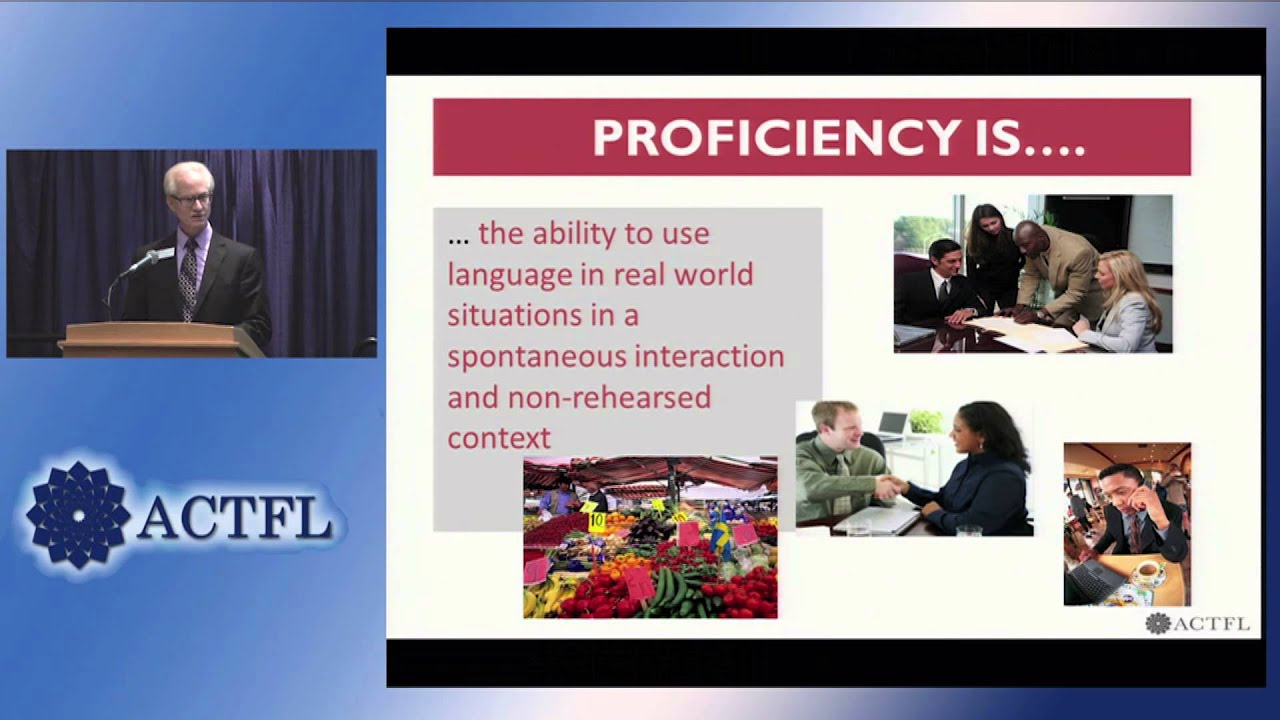 ACTFL

PROFICIENCY IS….

… the ability to use language in real world situations in a spontaneous interaction and non-rehearsed context

10

ACTFL